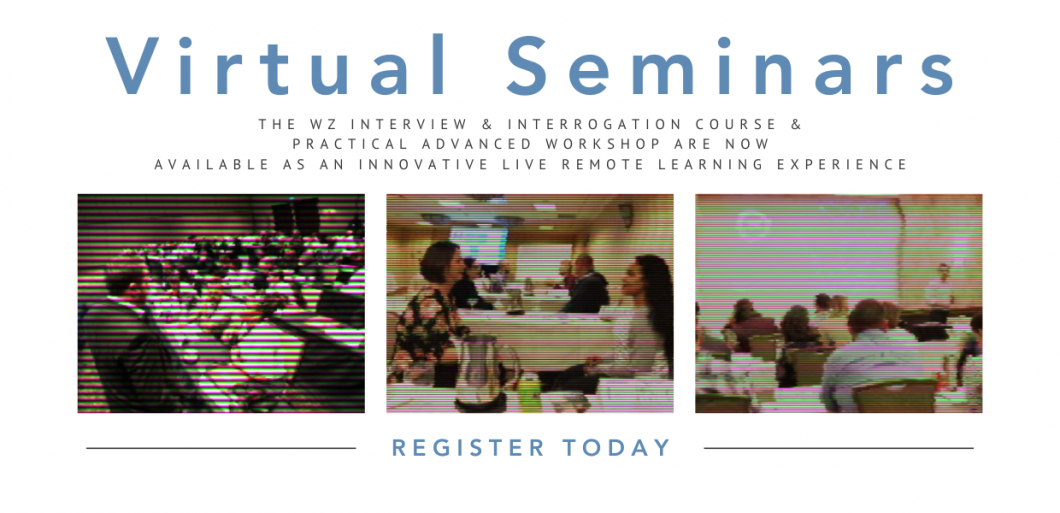 Virtual Seminars

THE WZ INTERVIEW & INTERROGATION COURSE & PRACTICAL ADVANCED WORKSHOP ARE NOW AVAILABLE AS AN INNOVATIVE LIVE REMOTE LEARNING EXPERIENCE

REGISTER TODAY